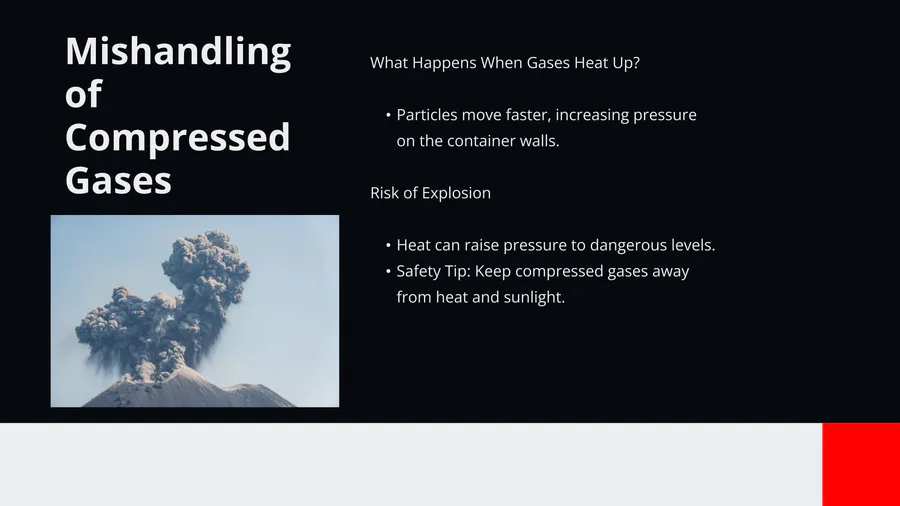 Mishandling of Compressed Gases

What Happens When Gases Heat Up?

• Particles move faster, increasing pressure on the container walls.

Risk of Explosion

• Heat can raise pressure to dangerous levels.
• Safety Tip: Keep compressed gases away from heat and sunlight.